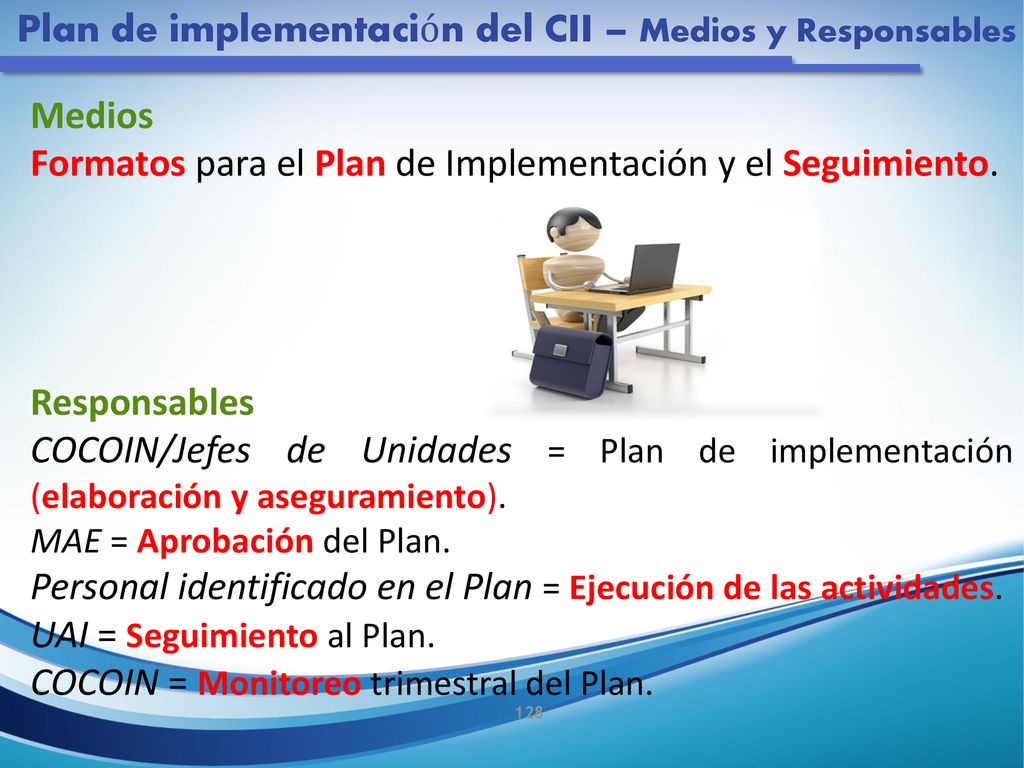 Plan de implementación del CII – Medios y Responsables

Medios
Formatos para el Plan de Implementación y el Seguimiento.

Responsables
COCOIN/Jefes de Unidades = Plan de implementación (elaboración y aseguramiento).
MAE = Aprobación del Plan.
Personal identificado en el Plan = Ejecución de las actividades.
UAI = Seguimiento al Plan.
COCOIN = Monitoreo trimestral del Plan.

128